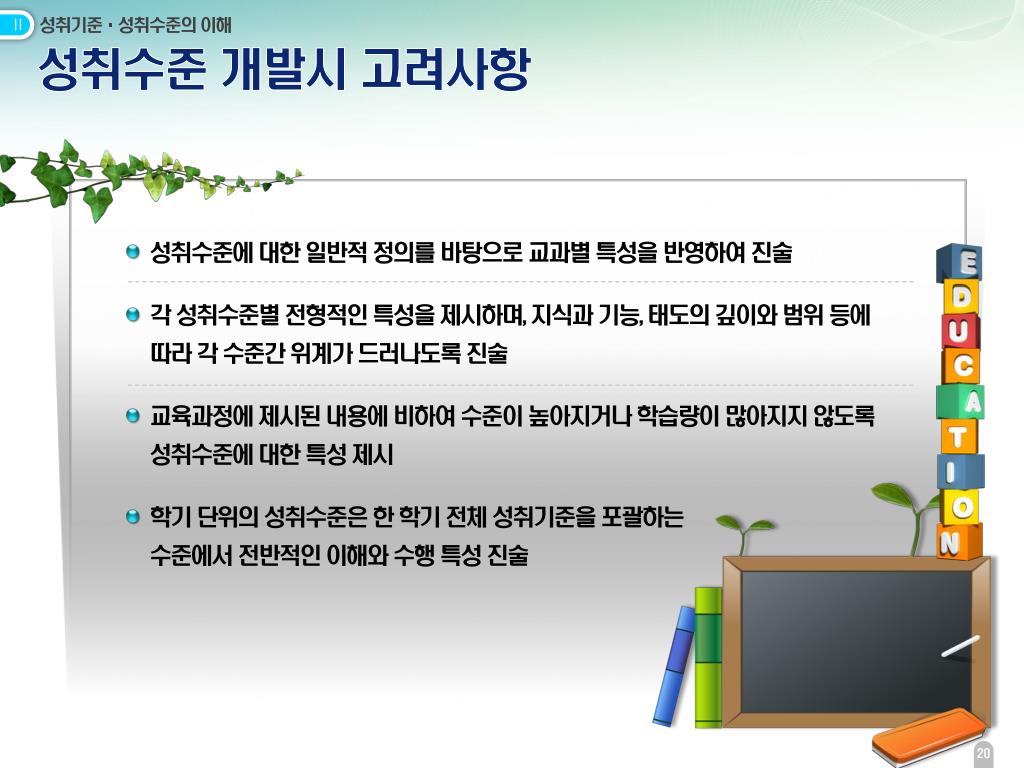 II 성취기준 · 성취수준의 이해

성취수준 개발시 고려사항

성취수준에 대한 일반적 정의를 바탕으로 교과별 특성을 반영하여 진술

각 성취수준별 전형적인 특성을 제시하며, 지식과 기능, 태도의 깊이와 범위 등에 따라 각 수준간 위계가 드러나도록 진술

교육과정에 제시된 내용에 비하여 수준이 높아지거나 학습량이 많아지지 않도록 성취수준에 대한 특성 제시

학기 단위의 성취수준은 한 학기 전체 성취기준을 포괄하는 수준에서 전반적인 이해와 수행 특성 진술

E D U C A T I O N

20